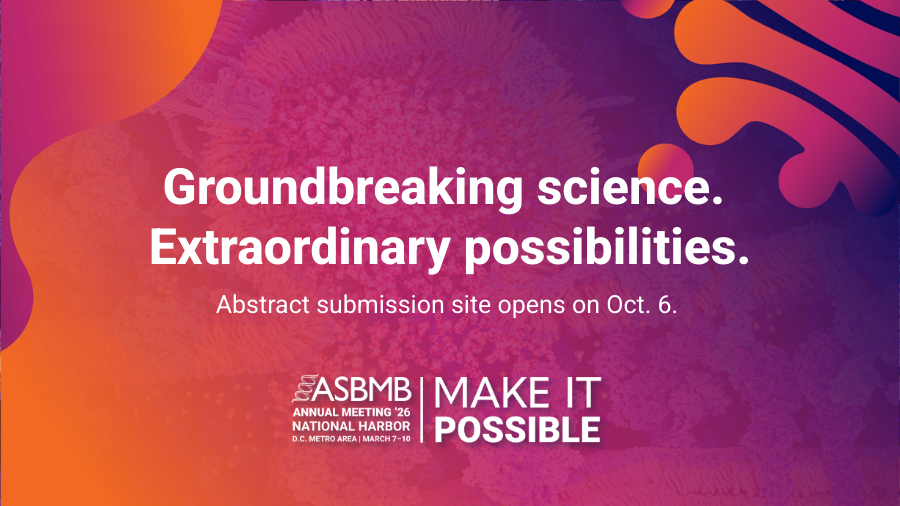 Groundbreaking science.
Extraordinary possibilities.

Abstract submission site opens on Oct. 6.

ASBMB
ANNUAL MEETING '26
NATIONAL HARBOR
D.C. METRO AREA | MARCH 7–10

MAKE IT
POSSIBLE